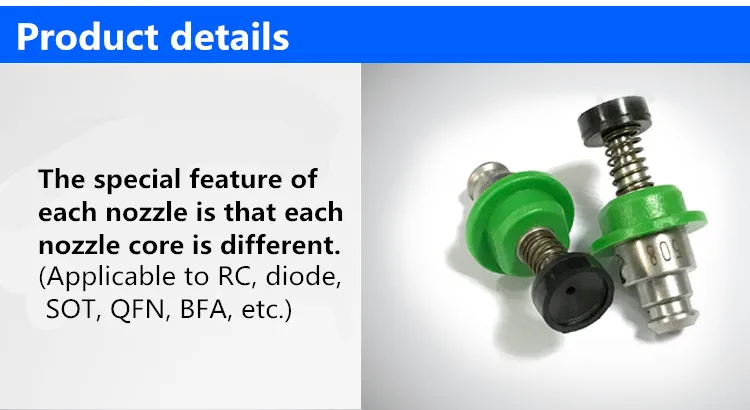 Product details

The special feature of each nozzle is that each nozzle core is different.
(Applicable to RC, diode, SOT, QFN, BFA, etc.)

508